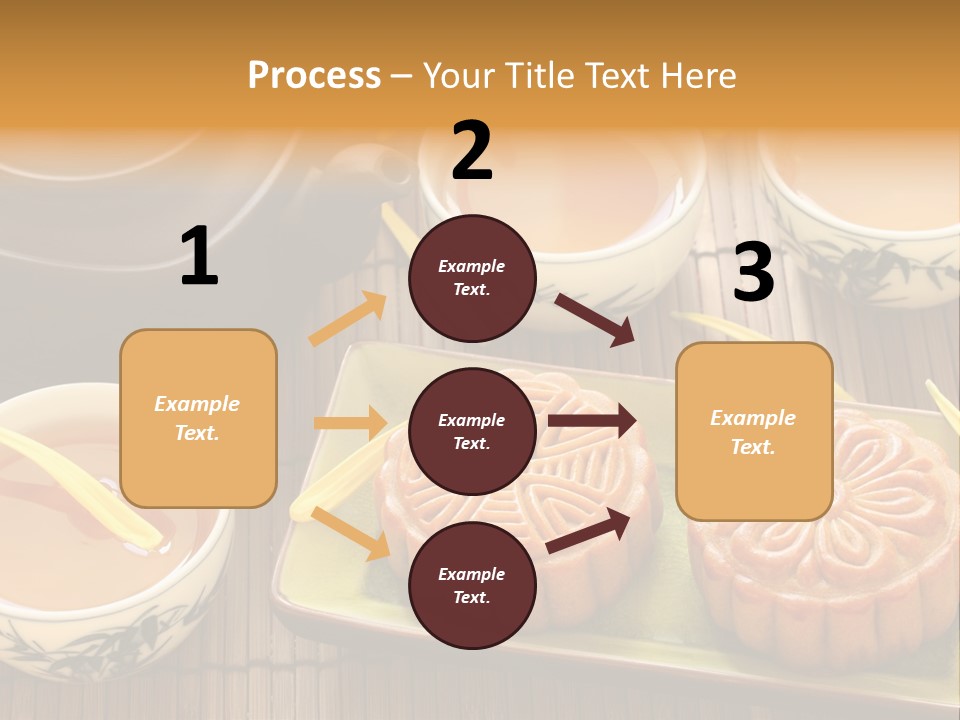 Process – Your Title Text Here

1

Example Text.

2

Example Text.

Example Text.

Example Text.

3

Example Text.